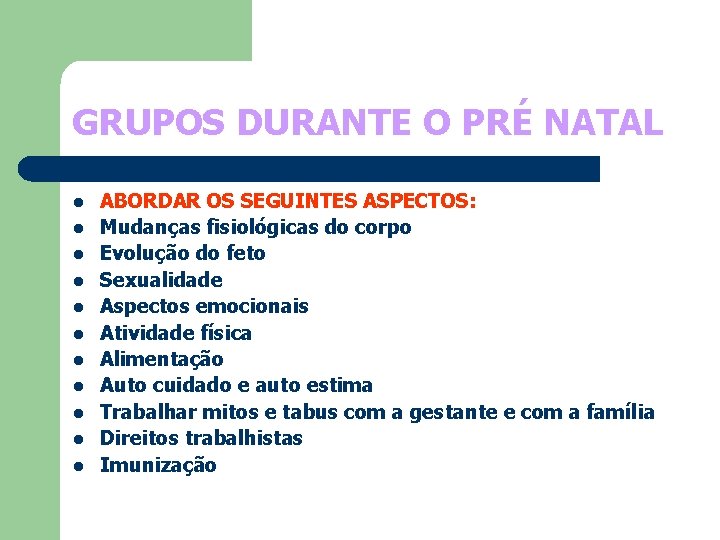 GRUPOS DURANTE O PRÉ NATAL

- ABORDAR OS SEGUINTES ASPECTOS:
- Mudanças fisiológicas do corpo
- Evolução do feto
- Sexualidade
- Aspectos emocionais
- Atividade física
- Alimentação
- Auto cuidado e auto estima
- Trabalhar mitos e tabus com a gestante e com a família
- Direitos trabalhistas
- Imunização